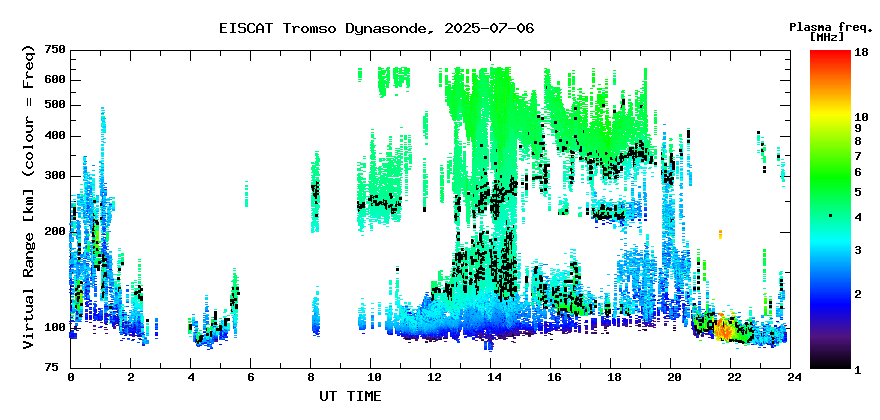 EISCAT Tromso Dynasonde, 2025-07-06

Plasma freq. [MHz]

18
10
9
8
7
6
5
4
3
2
1

Virtual Range [km] (colour = Freq)

750
600
500
400
300
200
100
75

0
2
4
6
8
10
12
14
16
18
20
22
24

UT TIME